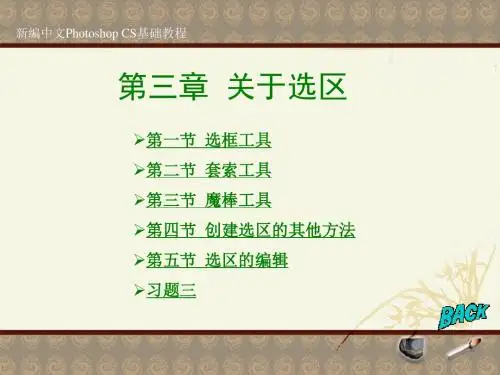 新编中文Photoshop CS基础教程

第三章 关于选区

➢第一节 选框工具

➢第二节 套索工具

➢第三节 魔棒工具

➢第四节 创建选区的其他方法

➢第五节 选区的编辑

➢习题三

BACK